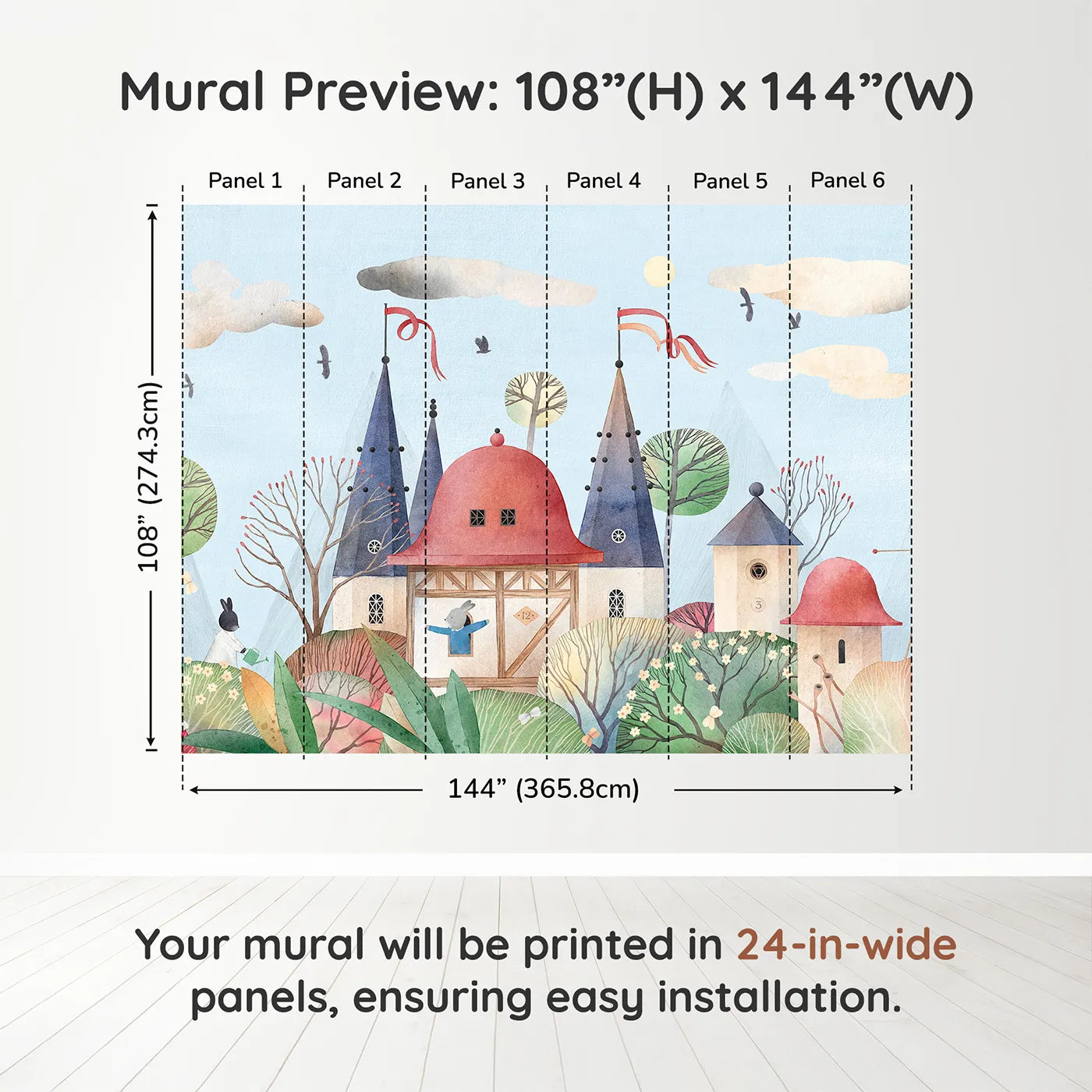 Mural Preview: 108”(H) x 144”(W)

Panel 1 Panel 2 Panel 3 Panel 4 Panel 5 Panel 6

108” (274.3cm)

12

3

144” (365.8cm)

Your mural will be printed in 24-in-wide panels, ensuring easy installation.